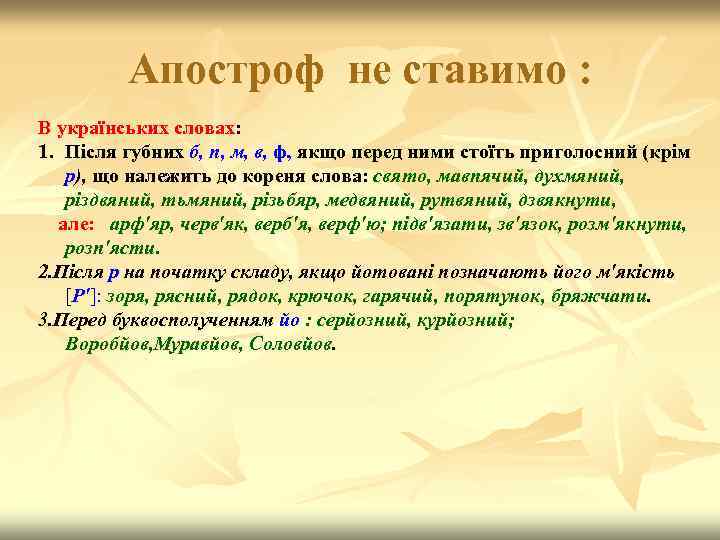 Апостроф не ставимо :

В українських словах:
1. Після губних б, п, м, в, ф, якщо перед ними стоїть приголосний (крім р), що належить до кореня слова: свято, мавпячий, духмяний, різдвяний, тьмяний, різьбяр, медвяний, рутвяний, дзвякнути,
але: арф'яр, черв'як, верб'я, верф'ю; підв'язати, зв'язок, розм'якнути, розп'ясти.
2.Після р на початку складу, якщо йотовані позначають його м'якість [Р']: зоря, рясний, рядок, крючок, гарячий, порятунок, бряжчати.
3.Перед буквосполученням йо : серйозний, курйозний; Воробйов,Муравйов, Соловйов.